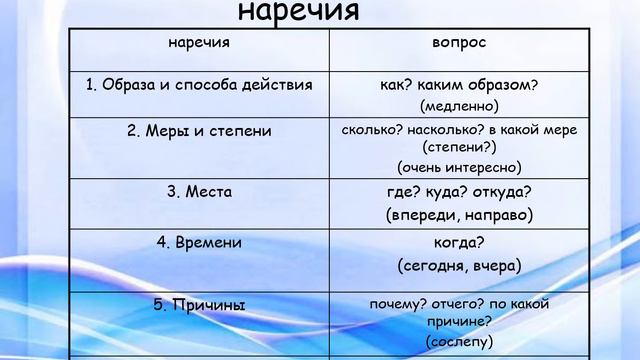 наречия

| наречия | вопрос |
|---|---|
| 1. Образа и способа действия | как? каким образом? (медленно) |
| 2. Меры и степени | сколько? насколько? в какой мере (степени?) (очень интересно) |
| 3. Места | где? куда? откуда? (впереди, направо) |
| 4. Времени | когда? (сегодня, вчера) |
| 5. Причины | почему? отчего? по какой причине? (сослепу) |